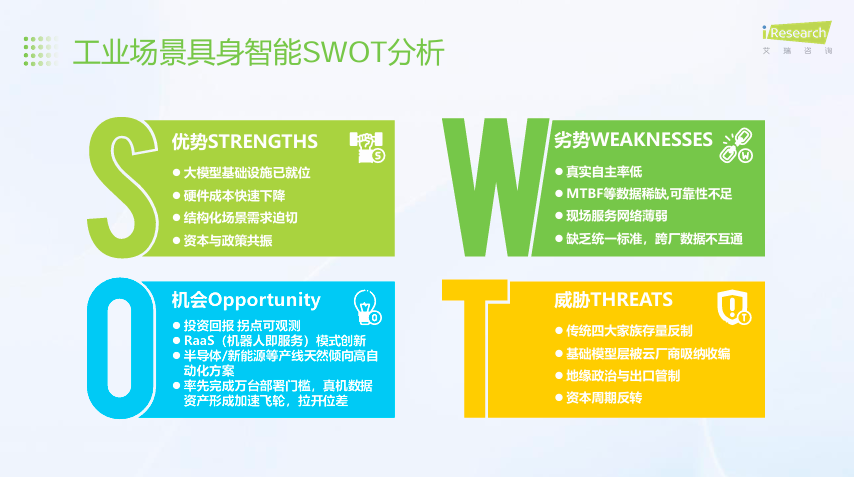 工业场景具身智能SWOT分析

iResearch
艾瑞咨询

S
优势STRENGTHS
● 大模型基础设施已就位
● 硬件成本快速下降
● 结构化场景需求迫切
● 资本与政策共振

W
劣势WEAKNESSES
● 真实自主率低
● MTBF等数据稀缺,可靠性不足
● 现场服务网络薄弱
● 缺乏统一标准，跨厂数据不互通

O
机会Opportunity
● 投资回报 拐点可观测
● RaaS（机器人即服务）模式创新
● 半导体/新能源等产线天然倾向高自动化方案
● 率先完成万台部署门槛，真机数据资产形成加速飞轮，拉开位差

T
威胁THREATS
● 传统四大家族存量反制
● 基础模型层被云厂商吸纳收编
● 地缘政治与出口管制
● 资本周期反转